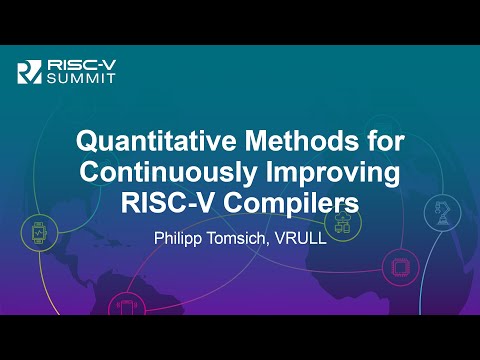 RISC-V SUMMIT

Quantitative Methods for Continuously Improving RISC-V Compilers

Philipp Tomsich, VRULL